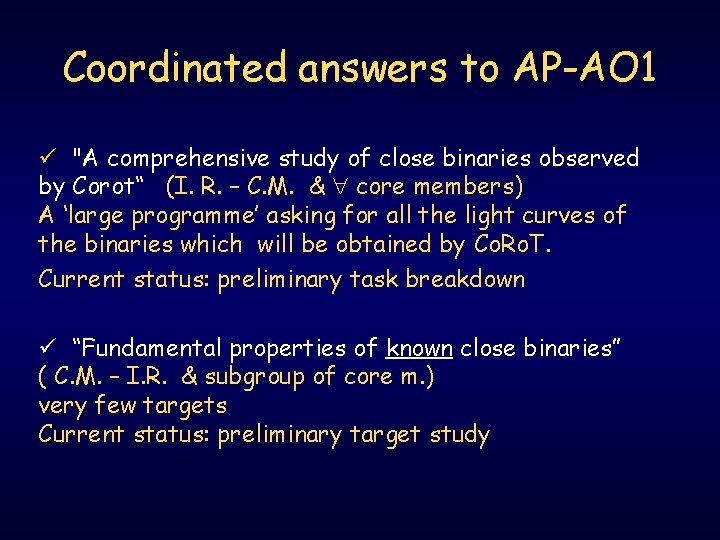 Coordinated answers to AP-AO1

✓ "A comprehensive study of close binaries observed by Corot“ (I. R. – C.M. & $\forall$ core members)
A ‘large programme’ asking for all the light curves of the binaries which will be obtained by CoRoT.
Current status: preliminary task breakdown

✓ “Fundamental properties of known close binaries”
( C.M. – I.R. & subgroup of core m.)
very few targets
Current status: preliminary target study